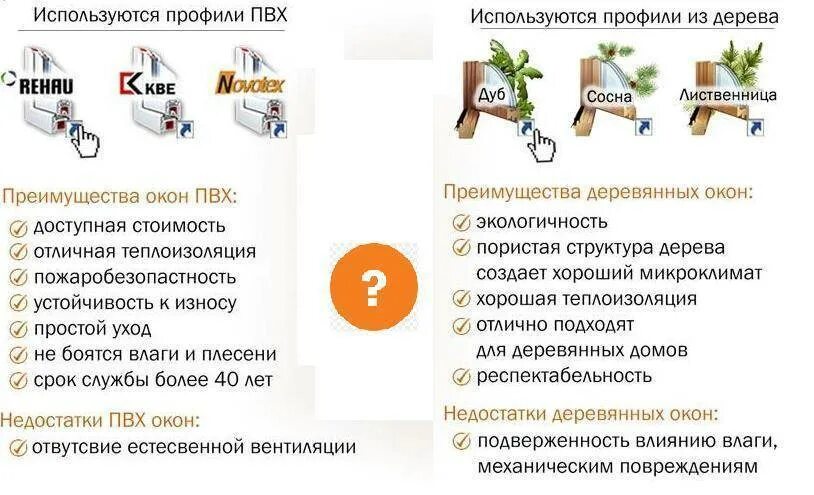 Используются профили ПВХ

REHAU
KBE
Novotex

Преимущества окон ПВХ:
доступная стоимость
отличная теплоизоляция
пожаробезопастность
устойчивость к износу
простой уход
не боятся влаги и плесени
срок службы более 40 лет

Недостатки ПВХ окон:
отвутсвие естесвенной вентиляции

?

Используются профили из дерева

Дуб
Сосна
Лиственница

Преимущества деревянных окон:
экологичность
пористая структура дерева создает хороший микроклимат
хорошая теплоизоляция
отлично подходят для деревянных домов
респектабельность

Недостатки деревянных окон:
подверженность влиянию влаги, механическим повреждениям